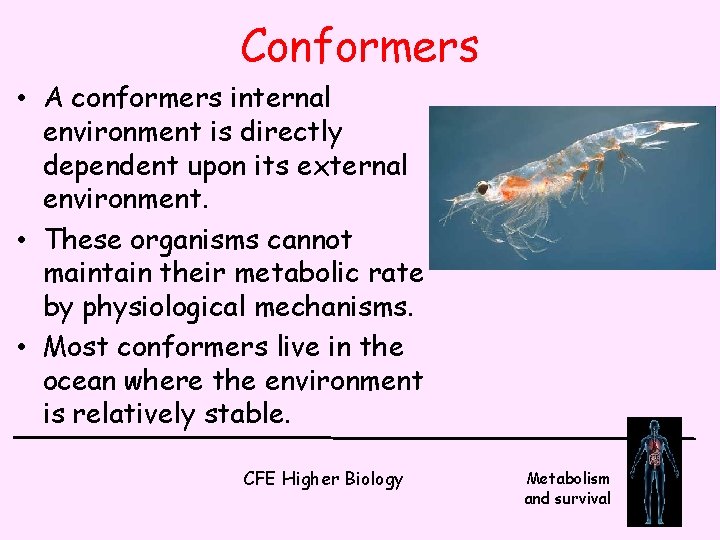 Conformers

• A conformers internal environment is directly dependent upon its external environment.

• These organisms cannot maintain their metabolic rate by physiological mechanisms.

• Most conformers live in the ocean where the environment is relatively stable.

CFE Higher Biology

Metabolism and survival